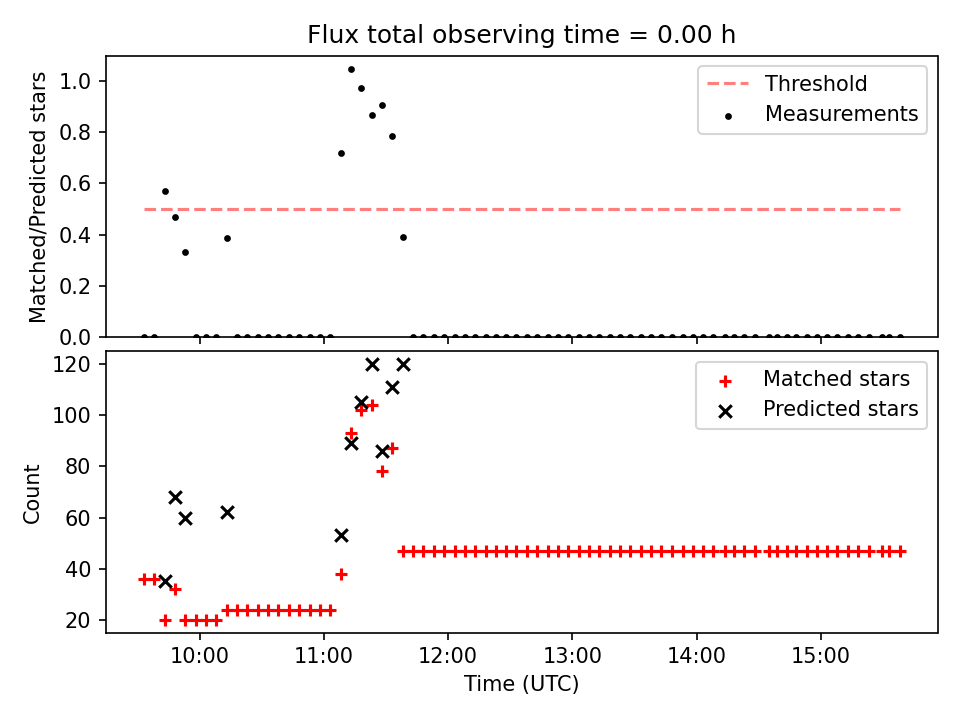 Flux total observing time = 0.00 h

Matched/Predicted stars

1.0
0.8
0.6
0.4
0.2
0.0

Threshold
Measurements

Count

120
100
80
60
40
20

Matched stars
Predicted stars

10:00
11:00
12:00
13:00
14:00
15:00

Time (UTC)